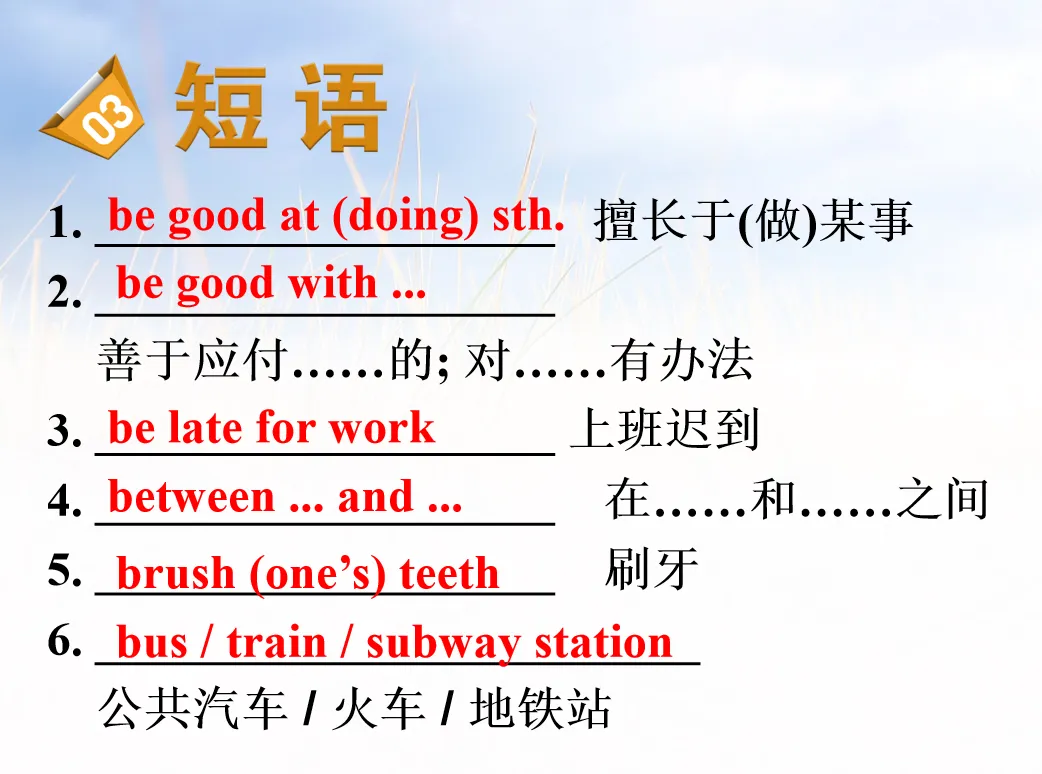 03 短语

1. be good at (doing) sth. 擅长于(做)某事

2. be good with ...
善于应付……的; 对……有办法

3. be late for work 上班迟到

4. between ... and ... 在……和……之间

5. brush (one’s) teeth 刷牙

6. bus / train / subway station
公共汽车 / 火车 / 地铁站